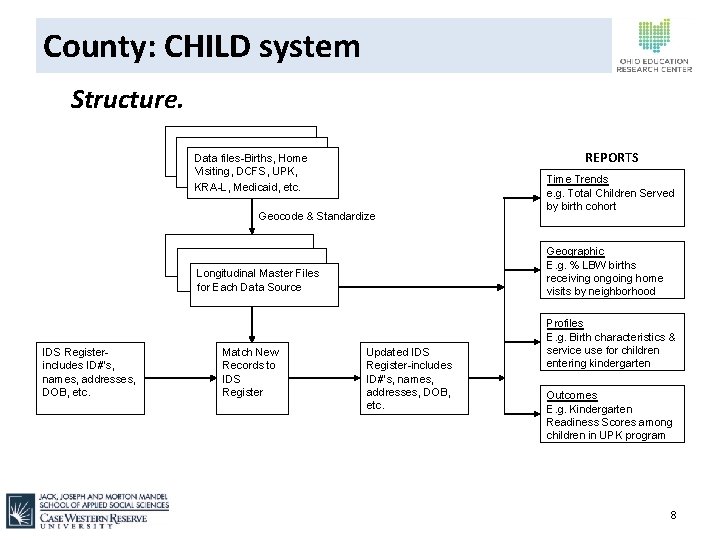 County: CHILD system

OHIO EDUCATION RESEARCH CENTER

Structure.

Data files-Births, Home Visiting, DCFS, UPK, KRA-L, Medicaid, etc.

Geocode & Standardize

Longitudinal Master Files for Each Data Source

IDS Register-includes ID#'s, names, addresses, DOB, etc.

Match New Records to IDS Register

Updated IDS Register-includes ID#'s, names, addresses, DOB, etc.

REPORTS

Time Trends
e.g. Total Children Served by birth cohort

Geographic
E.g. % LBW births receiving ongoing home visits by neighborhood

Profiles
E.g. Birth characteristics & service use for children entering kindergarten

Outcomes
E.g. Kindergarten Readiness Scores among children in UPK program

JACK, JOSEPH AND MORTON MANDEL SCHOOL OF APPLIED SOCIAL SCIENCES
CASE WESTERN RESERVE UNIVERSITY

8